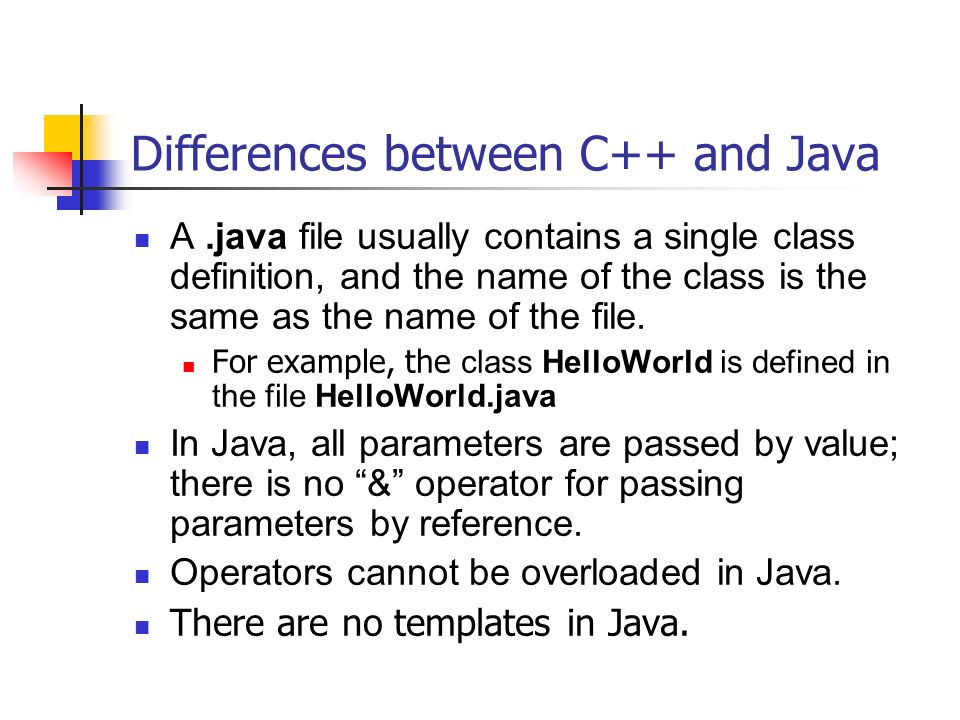 Differences between C++ and Java

A .java file usually contains a single class definition, and the name of the class is the same as the name of the file.

For example, the class HelloWorld is defined in the file HelloWorld.java

In Java, all parameters are passed by value; there is no “&” operator for passing parameters by reference.

Operators cannot be overloaded in Java.

There are no templates in Java.